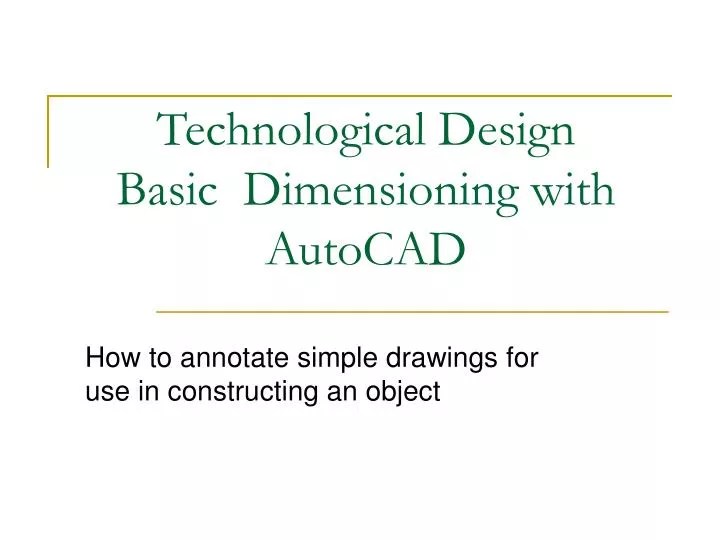 Technological Design
Basic  Dimensioning with AutoCAD

How to annotate simple drawings for use in constructing an object